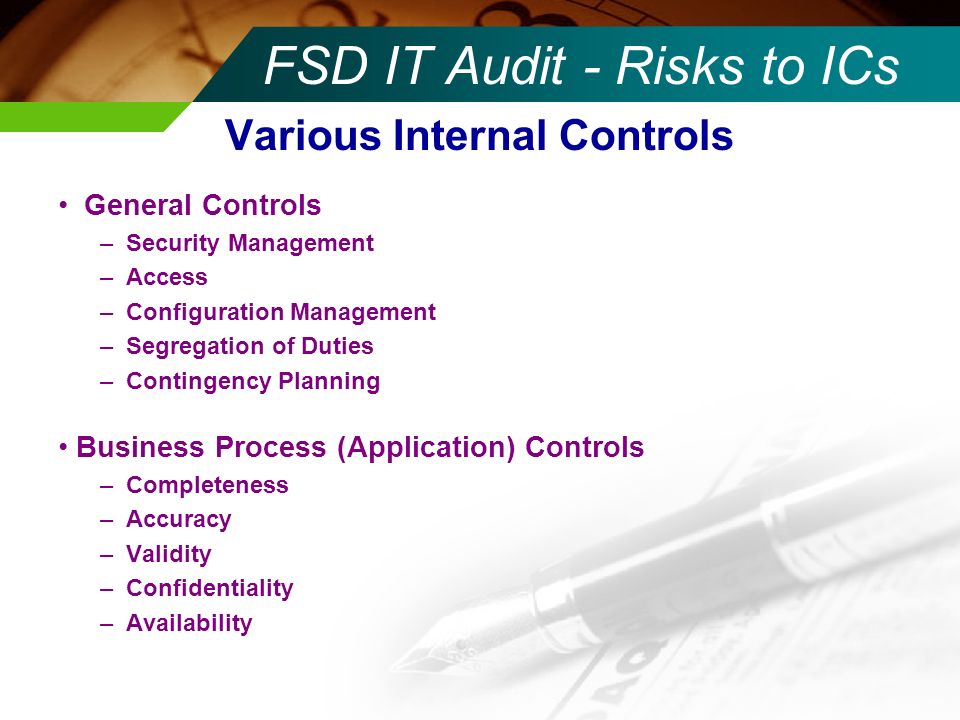 FSD IT Audit - Risks to ICs

Various Internal Controls

• General Controls
– Security Management
– Access
– Configuration Management
– Segregation of Duties
– Contingency Planning

• Business Process (Application) Controls
– Completeness
– Accuracy
– Validity
– Confidentiality
– Availability